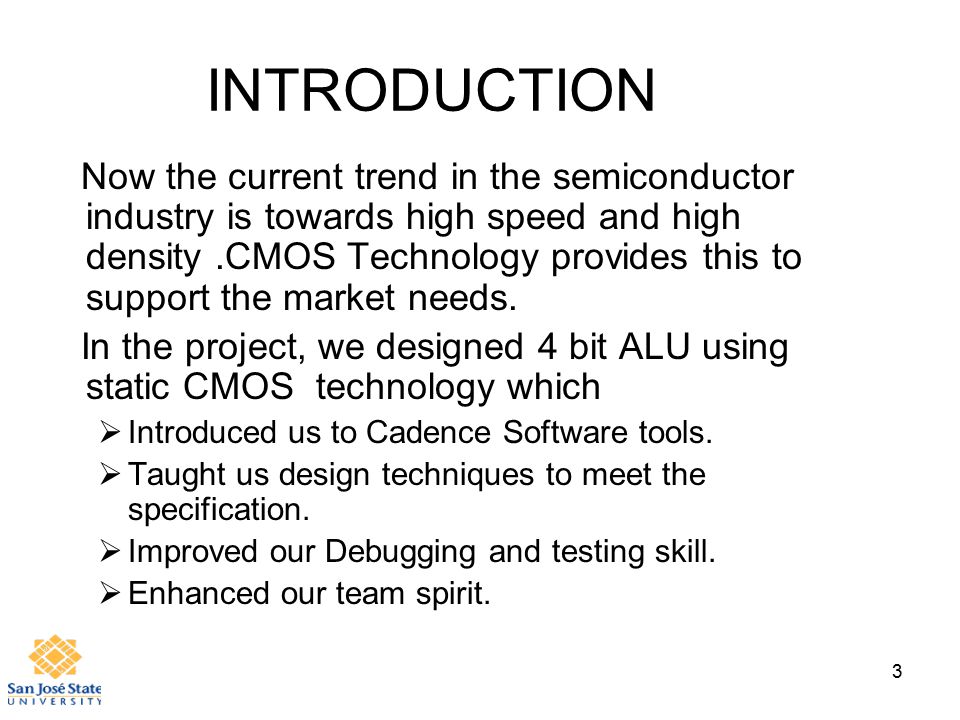 INTRODUCTION

Now the current trend in the semiconductor industry is towards high speed and high density .CMOS Technology provides this to support the market needs.

In the project, we designed 4 bit ALU using static CMOS technology which

➢ Introduced us to Cadence Software tools.
➢ Taught us design techniques to meet the specification.
➢ Improved our Debugging and testing skill.
➢ Enhanced our team spirit.

San José State UNIVERSITY

3